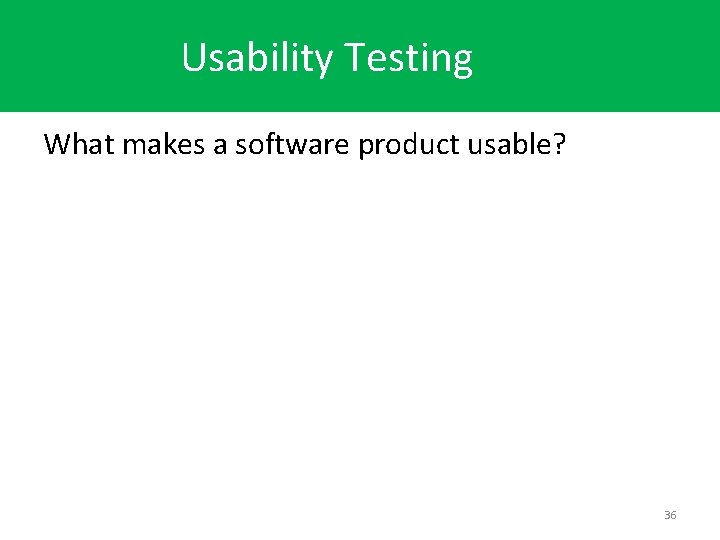 Usability Testing

What makes a software product usable?

36